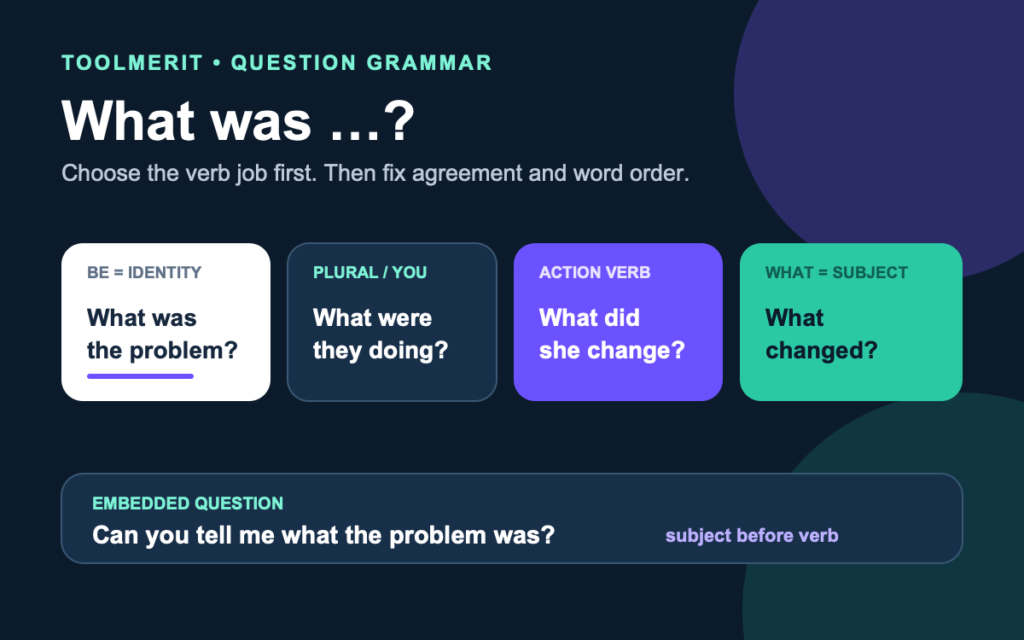 TOOLMERIT • QUESTION GRAMMAR

What was …?

Choose the verb job first. Then fix agreement and word order.

BE = IDENTITY

What was the problem?

PLURAL / YOU

What were they doing?

ACTION VERB

What did she change?

WHAT = SUBJECT

What changed?

EMBEDDED QUESTION

Can you tell me what the problem was?

subject before verb